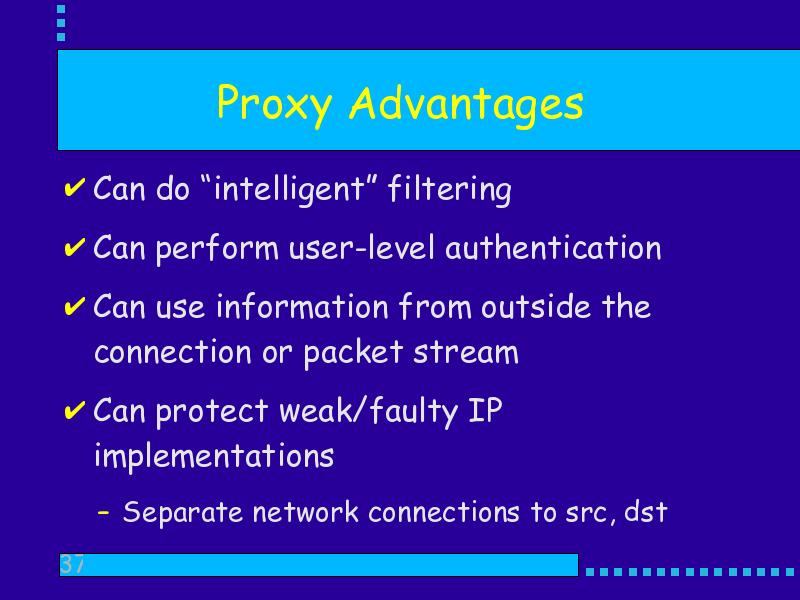 Proxy Advantages

✔ Can do “intelligent” filtering

✔ Can perform user-level authentication

✔ Can use information from outside the connection or packet stream

✔ Can protect weak/faulty IP implementations

– Separate network connections to src, dst

37